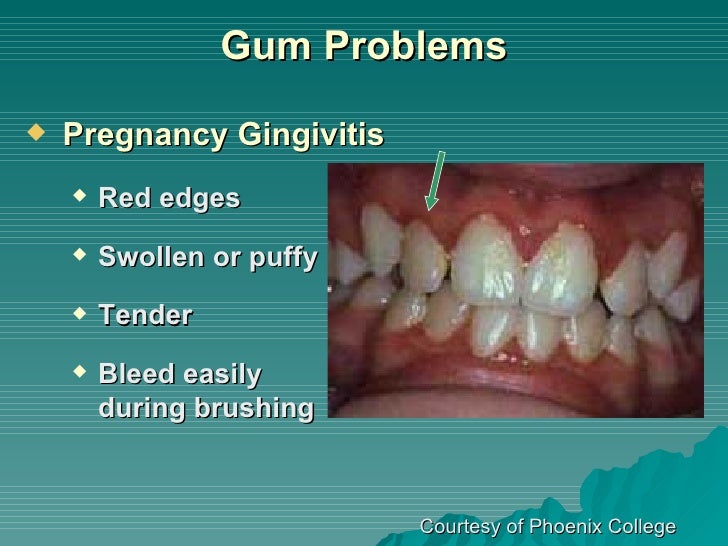 Gum Problems

Pregnancy Gingivitis

Red edges

Swollen or puffy

Tender

Bleed easily during brushing

Courtesy of Phoenix College